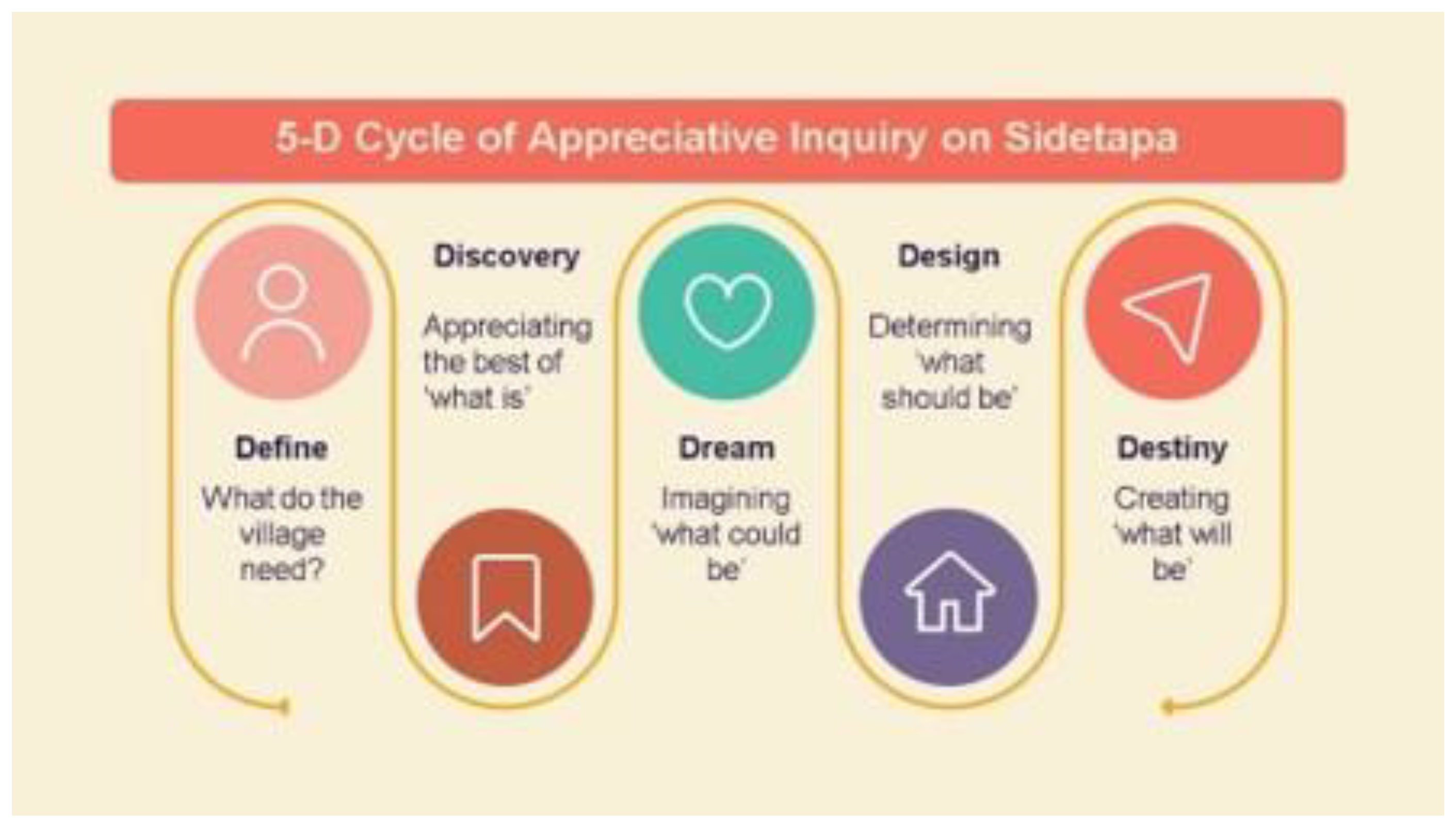 5-D Cycle of Appreciative Inquiry on Sidetapa

Define

What do the village need?

Discovery

Appreciating the best of 'what is'

Dream

Imagining 'what could be'

Design

Determining 'what should be'

Destiny

Creating 'what will be'